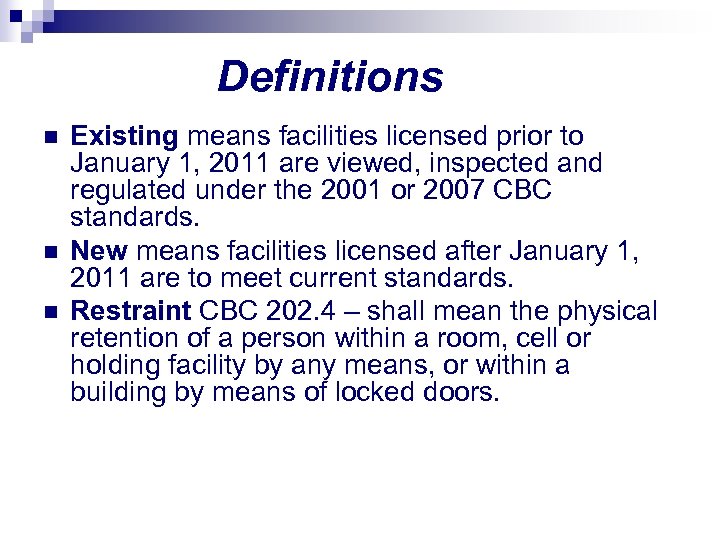 Definitions

Existing means facilities licensed prior to January 1, 2011 are viewed, inspected and regulated under the 2001 or 2007 CBC standards.

New means facilities licensed after January 1, 2011 are to meet current standards.

Restraint CBC 202.4 – shall mean the physical retention of a person within a room, cell or holding facility by any means, or within a building by means of locked doors.